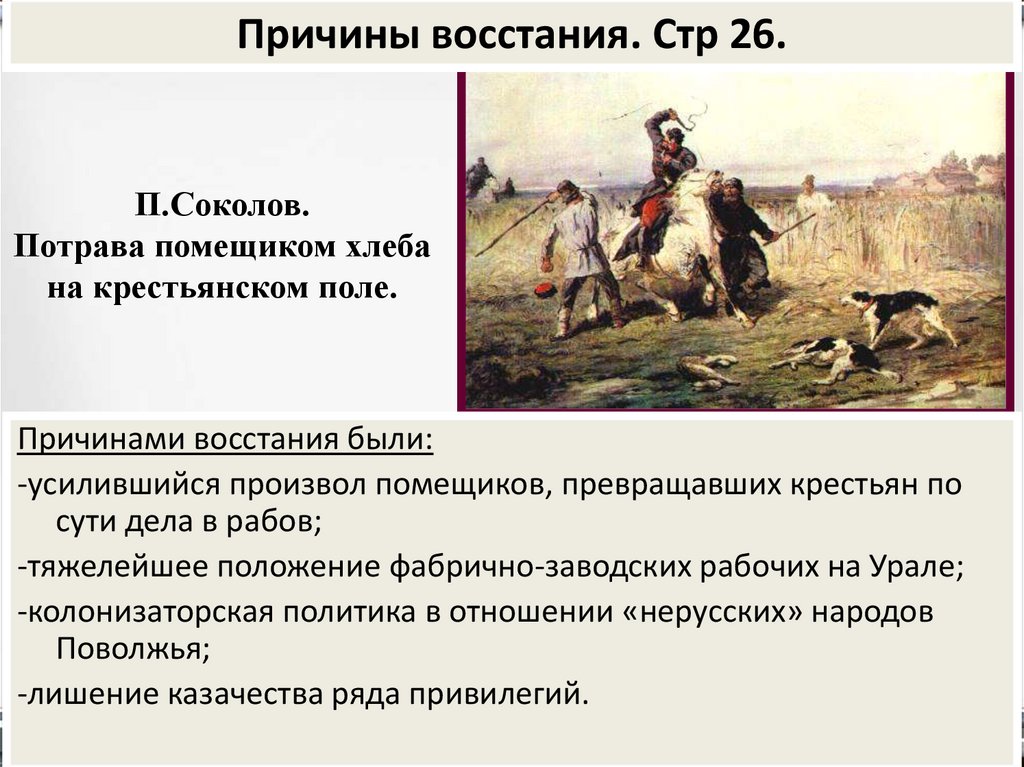 Причины восстания. Стр 26.

П.Соколов.
Потрава помещиком хлеба на крестьянском поле.

Причинами восстания были:
-усилившийся произвол помещиков, превращавших крестьян по сути дела в рабов;
-тяжелейшее положение фабрично-заводских рабочих на Урале;
-колонизаторская политика в отношении «нерусских» народов Поволжья;
-лишение казачества ряда привилегий.